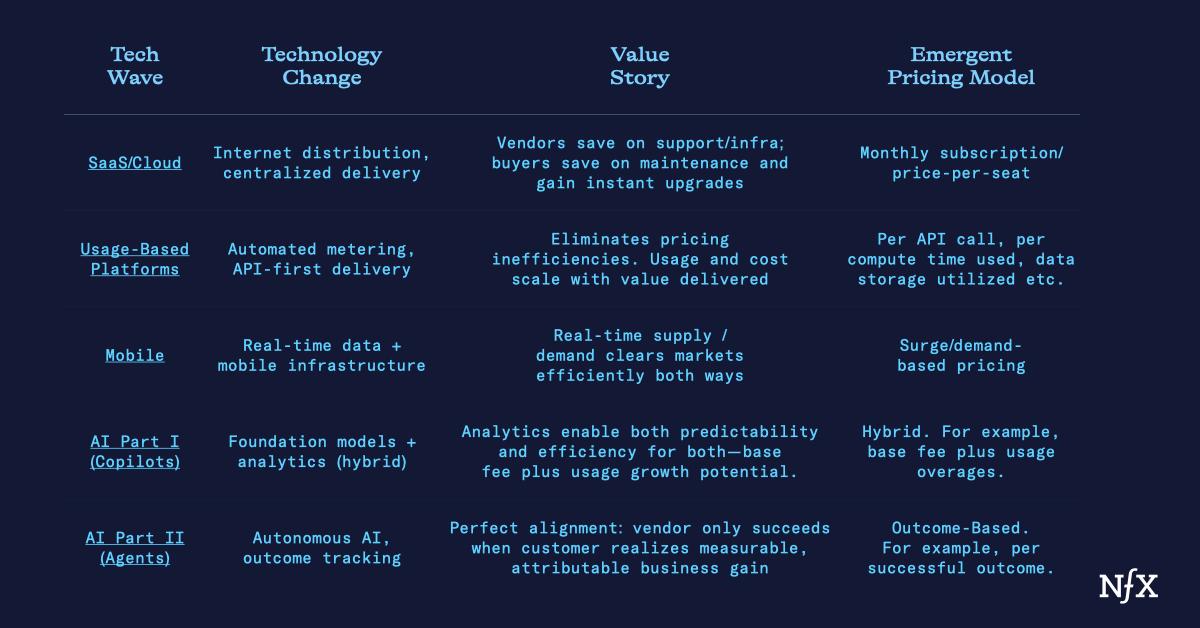 | Tech Wave | Technology Change | Value Story | Emergent Pricing Model |
|---|---|---|---|
| SaaS/Cloud | Internet distribution, centralized delivery | Vendors save on support/infra; buyers save on maintenance and gain instant upgrades | Monthly subscription/ price-per-seat |
| Usage-Based Platforms | Automated metering, API-first delivery | Eliminates pricing inefficiencies. Usage and cost scale with value delivered | Per API call, per compute time used, data storage utilized etc. |
| Mobile | Real-time data + mobile infrastructure | Real-time supply / demand clears markets efficiently both ways | Surge/demand-based pricing |
| AI Part I (Copilots) | Foundation models + analytics (hybrid) | Analytics enable both predictability and efficiency for both—base fee plus usage growth potential. | Hybrid. For example, base fee plus usage overages. |
| AI Part II (Agents) | Autonomous AI, outcome tracking | Perfect alignment: vendor only succeeds when customer realizes measurable, attributable business gain | Outcome-Based. For example, per successful outcome. |

NfX